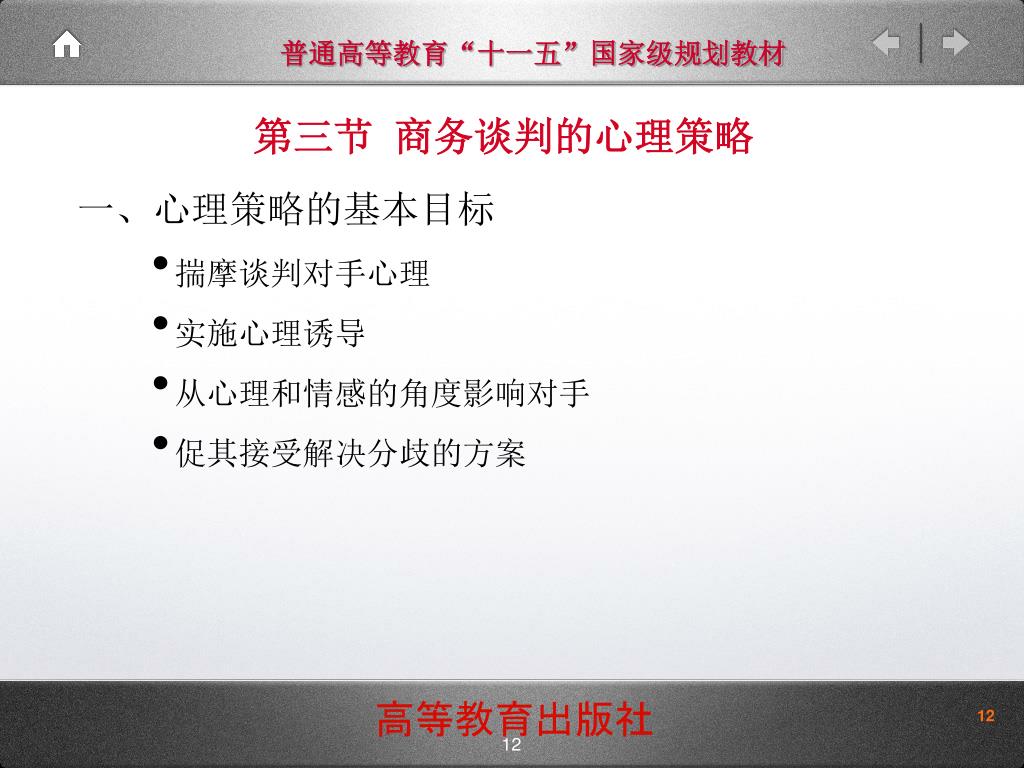 普通高等教育“十一五”国家级规划教材

第三节 商务谈判的心理策略

一、心理策略的基本目标

• 揣摩谈判对手心理

• 实施心理诱导

• 从心理和情感的角度影响对手

• 促其接受解决分歧的方案

高等教育出版社

12

12